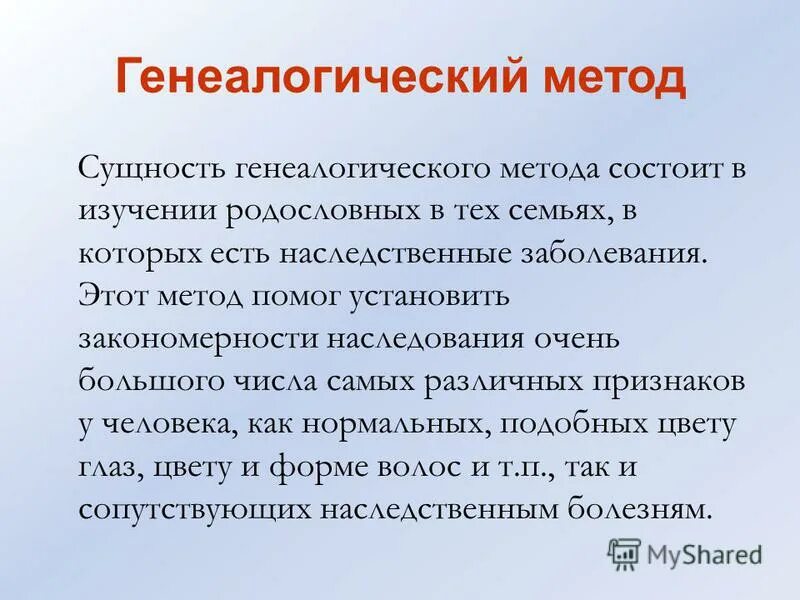 Генеалогический метод

Сущность генеалогического метода состоит в изучении родословных в тех семьях, в которых есть наследственные заболевания. Этот метод помог установить закономерности наследования очень большого числа самых различных признаков у человека, как нормальных, подобных цвету глаз, цвету и форме волос и т.п., так и сопутствующих наследственным болезням.

MyShared